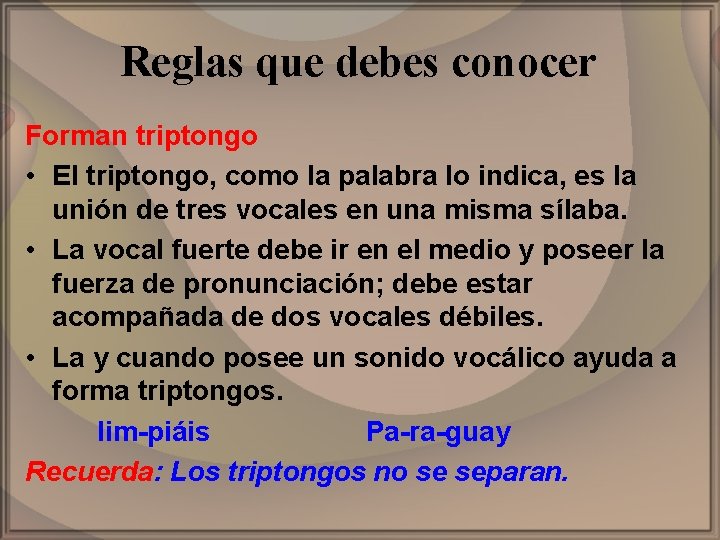 Reglas que debes conocer

Forman triptongo

• El triptongo, como la palabra lo indica, es la unión de tres vocales en una misma sílaba.

• La vocal fuerte debe ir en el medio y poseer la fuerza de pronunciación; debe estar acompañada de dos vocales débiles.

• La y cuando posee un sonido vocálico ayuda a forma triptongos.

lim-piáis Pa-ra-guay

Recuerda: Los triptongos no se separan.